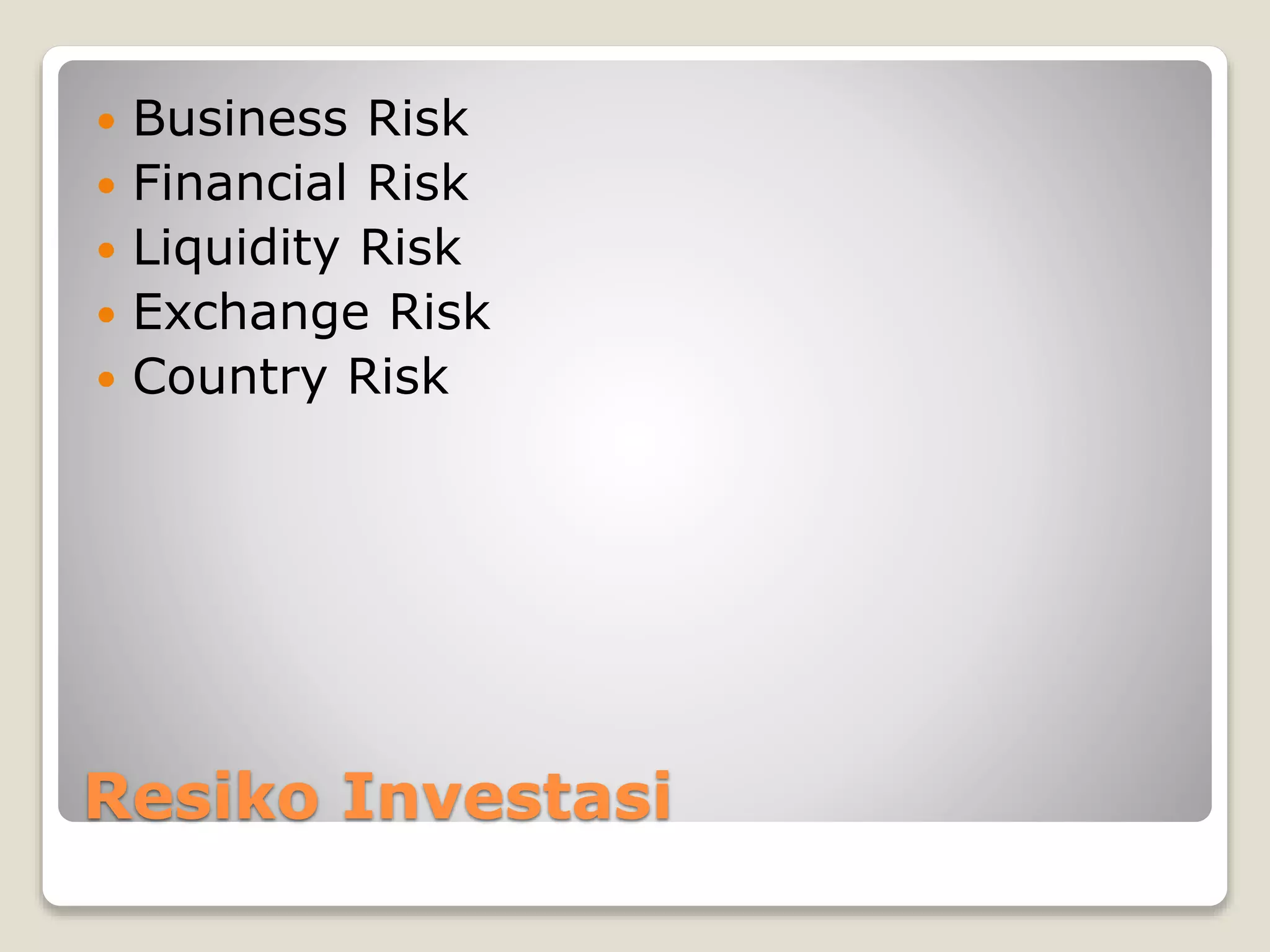 - Business Risk
- Financial Risk
- Liquidity Risk
- Exchange Risk
- Country Risk

Resiko Investasi